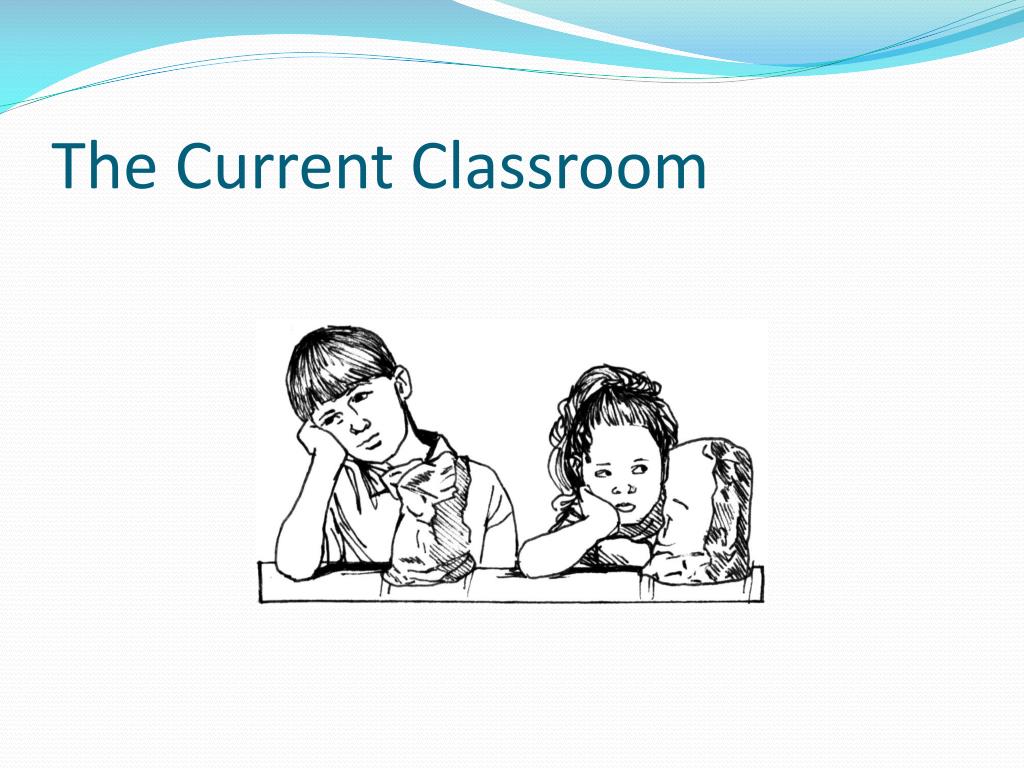 The Current Classroom